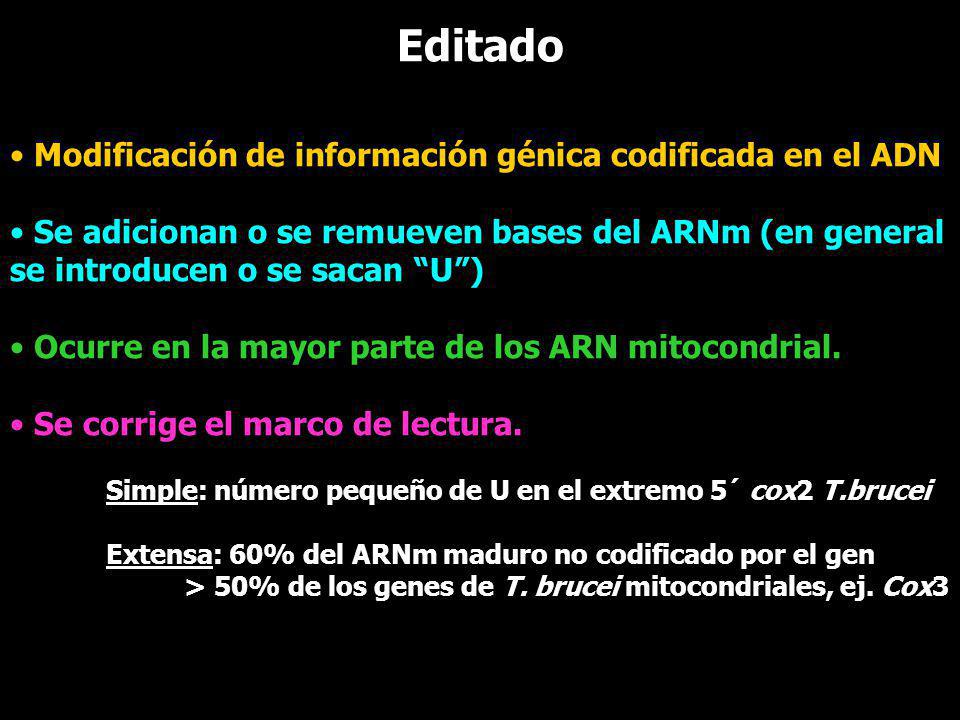 Editado

• Modificación de información génica codificada en el ADN

• Se adicionan o se remueven bases del ARNm (en general se introducen o se sacan “U”)

• Ocurre en la mayor parte de los ARN mitocondrial.

• Se corrige el marco de lectura.

Simple: número pequeño de U en el extremo 5´ cox2 T.brucei

Extensa: 60% del ARNm maduro no codificado por el gen
> 50% de los genes de T. brucei mitocondriales, ej. Cox3